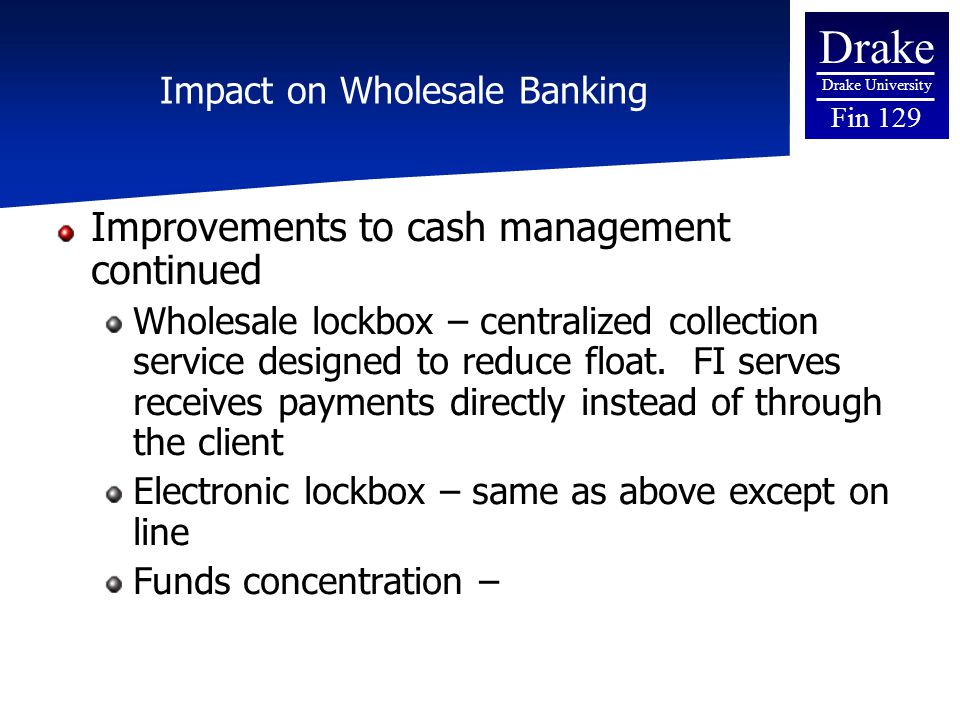 Impact on Wholesale Banking

Drake
Drake University
Fin 129

Improvements to cash management continued

Wholesale lockbox – centralized collection service designed to reduce float. FI serves receives payments directly instead of through the client

Electronic lockbox – same as above except on line

Funds concentration –